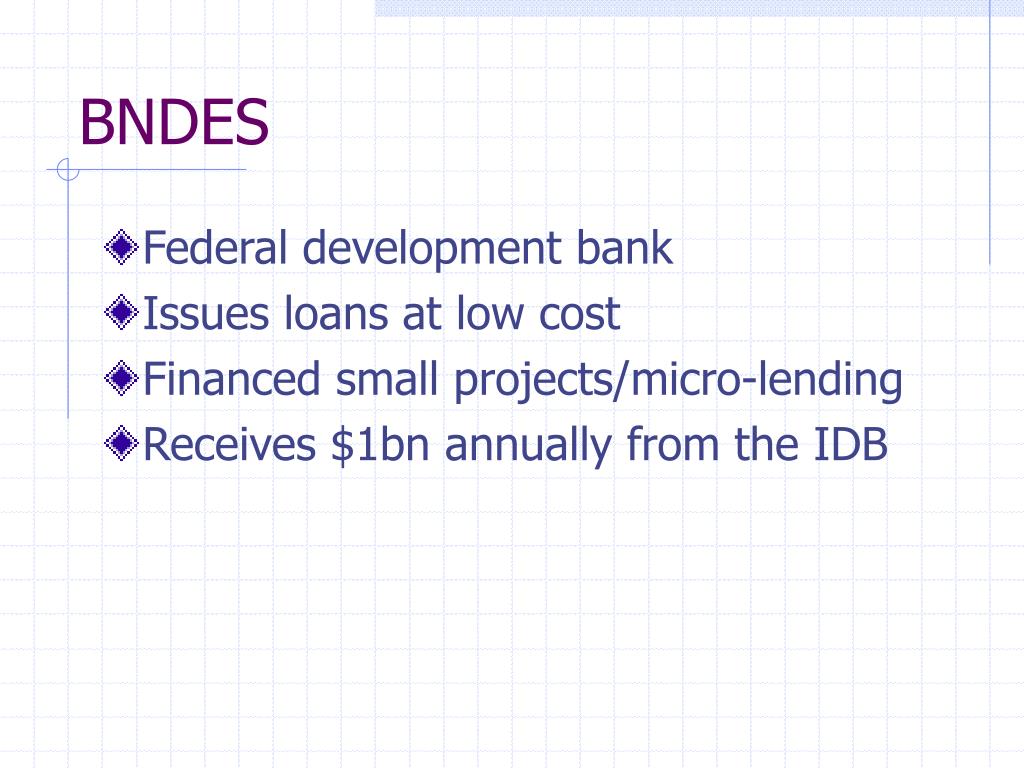 BNDES

Federal development bank

Issues loans at low cost

Financed small projects/micro-lending

Receives \$1bn annually from the IDB